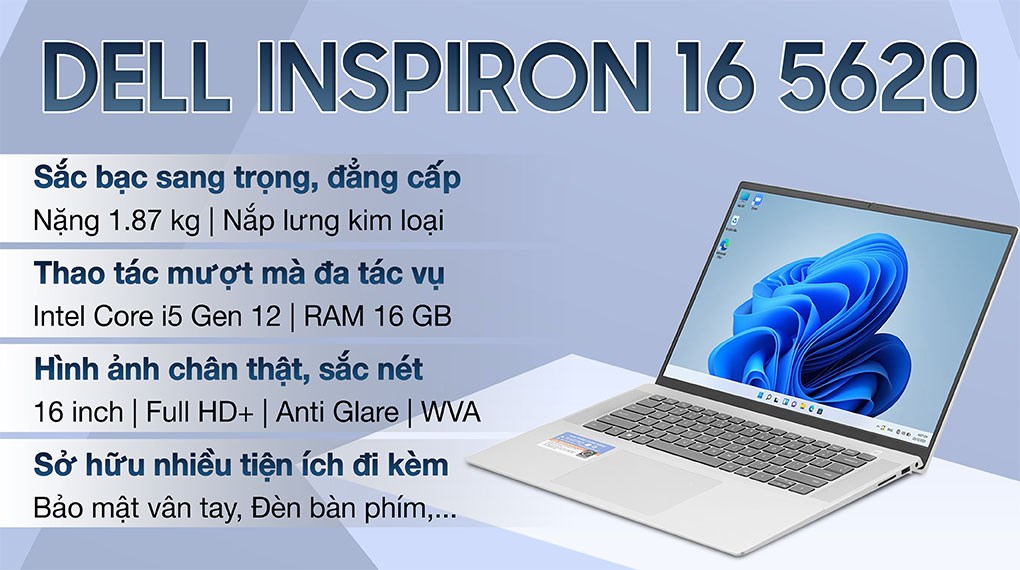 DELL INSPIRON 16 5620

Sắc bạc sang trọng, đẳng cấp
Nặng 1.87 kg | Nắp lưng kim loại

Thao tác mượt mà đa tác vụ
Intel Core i5 Gen 12 | RAM 16 GB

Hình ảnh chân thật, sắc nét
16 inch | Full HD+ | Anti Glare | WVA

Sở hữu nhiều tiện ích đi kèm
Bảo mật vân tay, Đèn bàn phím,...